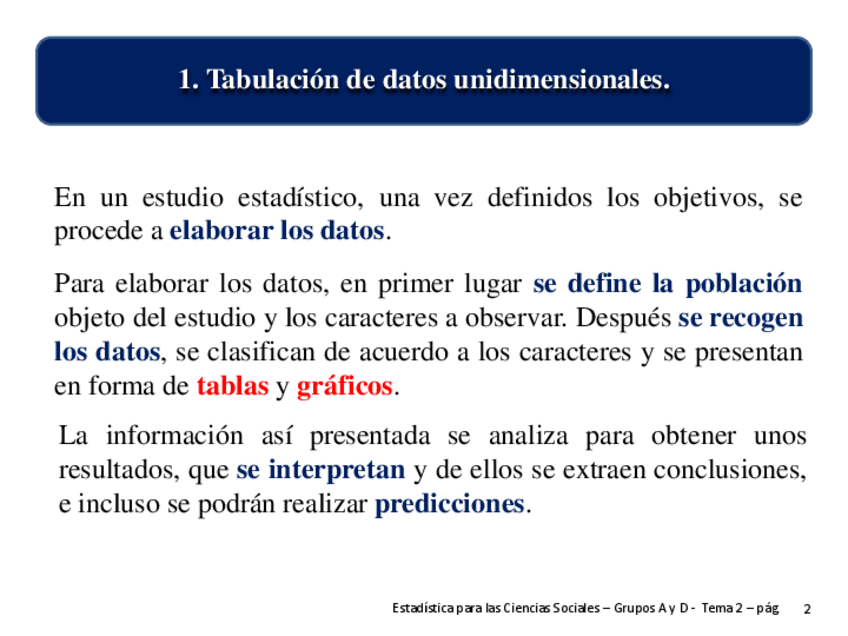 1. Tabulación de datos unidimensionales.

En un estudio estadístico, una vez definidos los objetivos, se procede a elaborar los datos.

Para elaborar los datos, en primer lugar se define la población objeto del estudio y los caracteres a observar. Después se recogen los datos, se clasifican de acuerdo a los caracteres y se presentan en forma de tablas y gráficos.

La información así presentada se analiza para obtener unos resultados, que se interpretan y de ellos se extraen conclusiones, e incluso se podrán realizar predicciones.

Estadística para las Ciencias Sociales – Grupos A y D - Tema 2 – pág 2